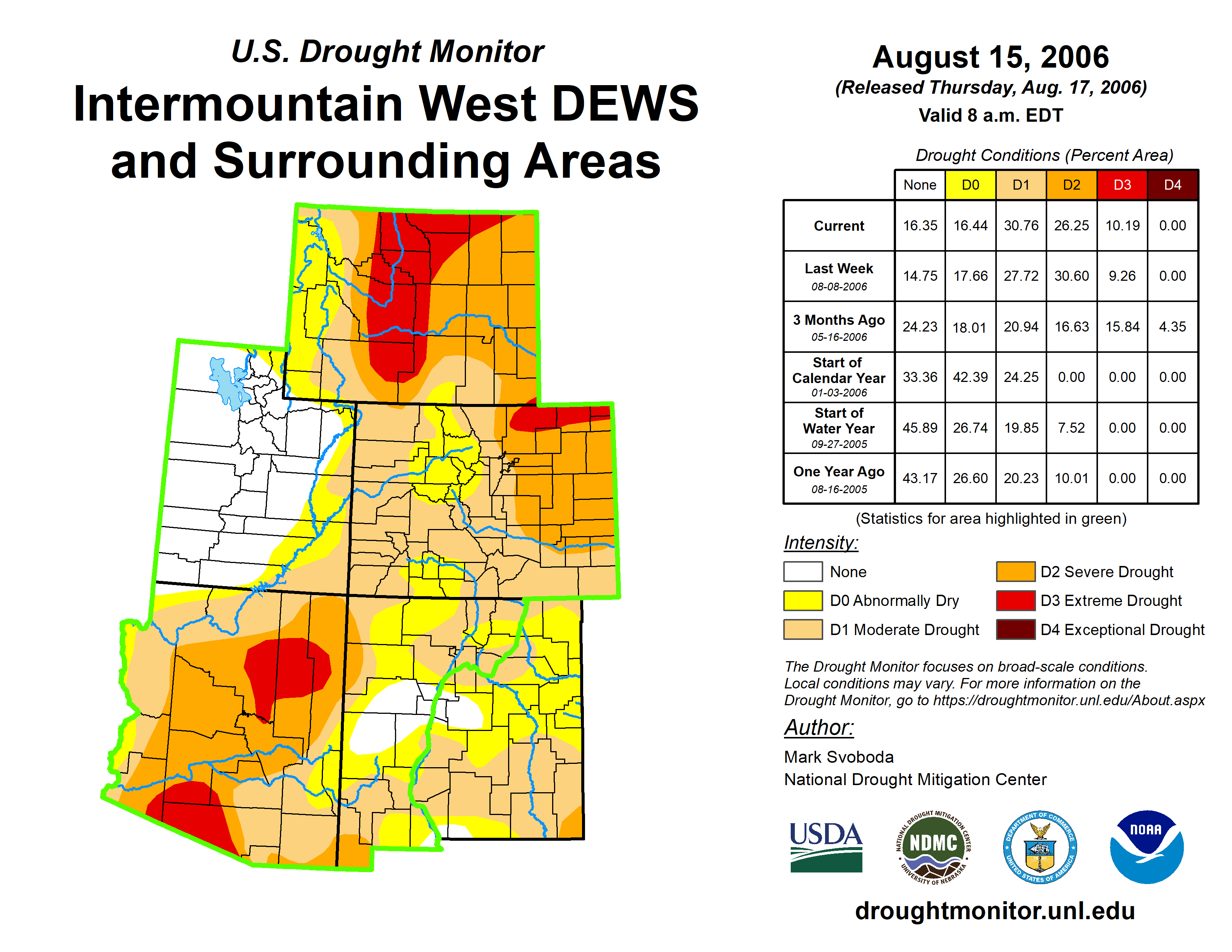 U.S. Drought Monitor
Intermountain West DEWS and Surrounding Areas

August 15, 2006
(Released Thursday, Aug. 17, 2006)
Valid 8 a.m. EDT

Drought Conditions (Percent Area)

| | None | D0 | D1 | D2 | D3 | D4 |
|---|---|---|---|---|---|---|
| Current | 16.35 | 16.44 | 30.76 | 26.25 | 10.19 | 0.00 |
| Last Week 08-08-2006 | 14.75 | 17.66 | 27.72 | 30.60 | 9.26 | 0.00 |
| 3 Months Ago 05-16-2006 | 24.23 | 18.01 | 20.94 | 16.63 | 15.84 | 4.35 |
| Start of Calendar Year 01-03-2006 | 33.36 | 42.39 | 24.25 | 0.00 | 0.00 | 0.00 |
| Start of Water Year 09-27-2005 | 45.89 | 26.74 | 19.85 | 7.52 | 0.00 | 0.00 |
| One Year Ago 08-16-2005 | 43.17 | 26.60 | 20.23 | 10.01 | 0.00 | 0.00 |

(Statistics for area highlighted in green)

Intensity:
None
D0 Abnormally Dry
D1 Moderate Drought
D2 Severe Drought
D3 Extreme Drought
D4 Exceptional Drought

The Drought Monitor focuses on broad-scale conditions. Local conditions may vary. For more information on the Drought Monitor, go to https://droughtmonitor.unl.edu/About.aspx

Author:
Mark Svoboda
National Drought Mitigation Center

USDA
NATIONAL DROUGHT MITIGATION CENTER NDMC UNIVERSITY OF NEBRASKA
DEPARTMENT OF COMMERCE UNITED STATES OF AMERICA
NOAA

droughtmonitor.unl.edu